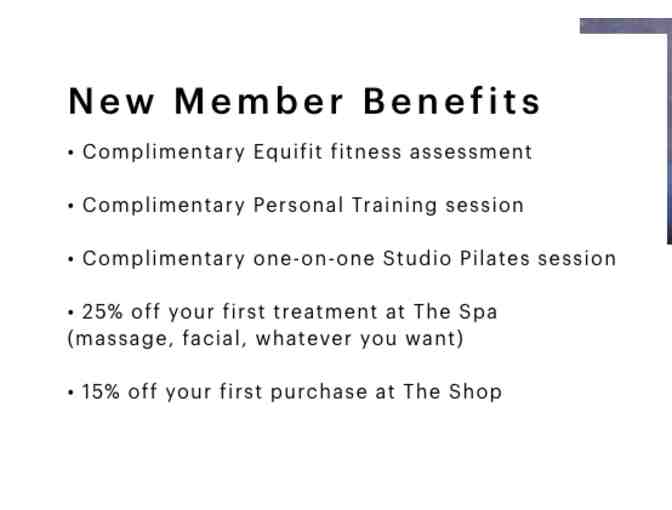 New Member Benefits

• Complimentary Equifit fitness assessment

• Complimentary Personal Training session

• Complimentary one-on-one Studio Pilates session

• 25% off your first treatment at The Spa (massage, facial, whatever you want)

• 15% off your first purchase at The Shop